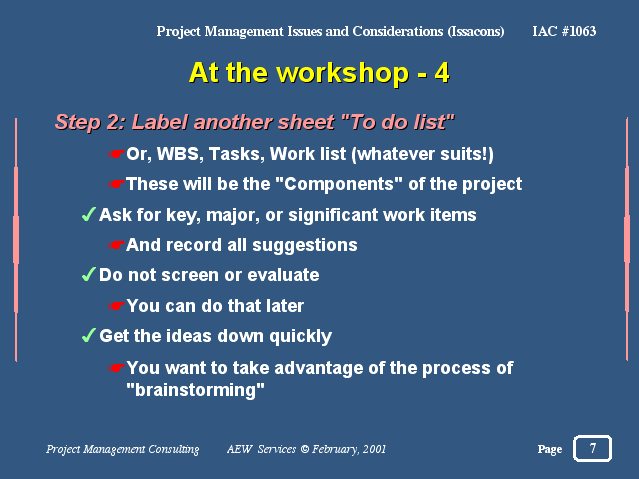 Project Management Issues and Considerations (Issacons) IAC #1063

At the workshop - 4

Step 2: Label another sheet "To do list"

☛Or, WBS, Tasks, Work list (whatever suits!)

☛These will be the "Components" of the project

✓Ask for key, major, or significant work items

☛And record all suggestions

✓Do not screen or evaluate

☛You can do that later

✓Get the ideas down quickly

☛You want to take advantage of the process of "brainstorming"

Project Management Consulting AEW Services © February, 2001 Page 7